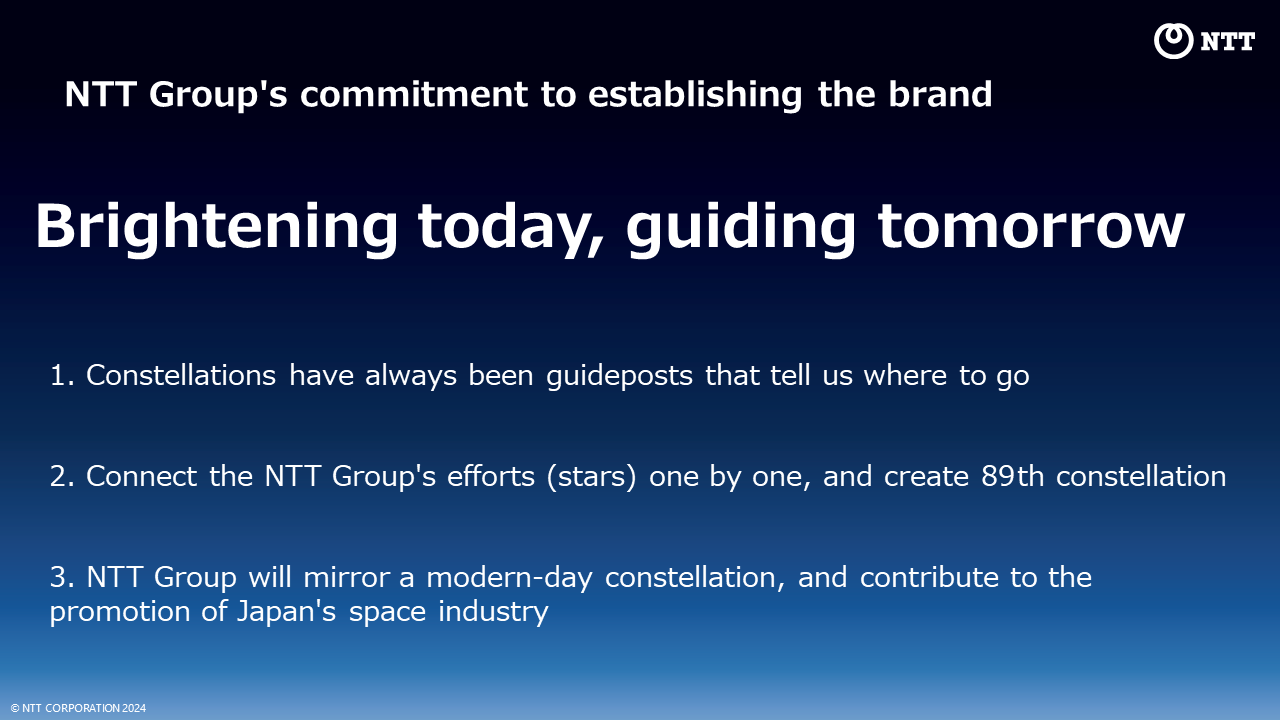 NTT

NTT Group's commitment to establishing the brand

Brightening today, guiding tomorrow

1. Constellations have always been guideposts that tell us where to go

2. Connect the NTT Group's efforts (stars) one by one, and create 89th constellation

3. NTT Group will mirror a modern-day constellation, and contribute to the promotion of Japan's space industry

© NTT CORPORATION 2024